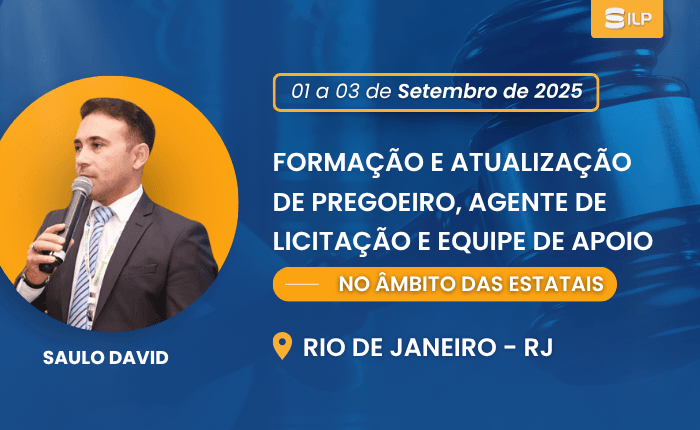 ILP

01 a 03 de Setembro de 2025

FORMAÇÃO E ATUALIZAÇÃO DE PREGOEIRO, AGENTE DE LICITAÇÃO E EQUIPE DE APOIO

NO ÂMBITO DAS ESTATAIS

RIO DE JANEIRO - RJ

SAULO DAVID